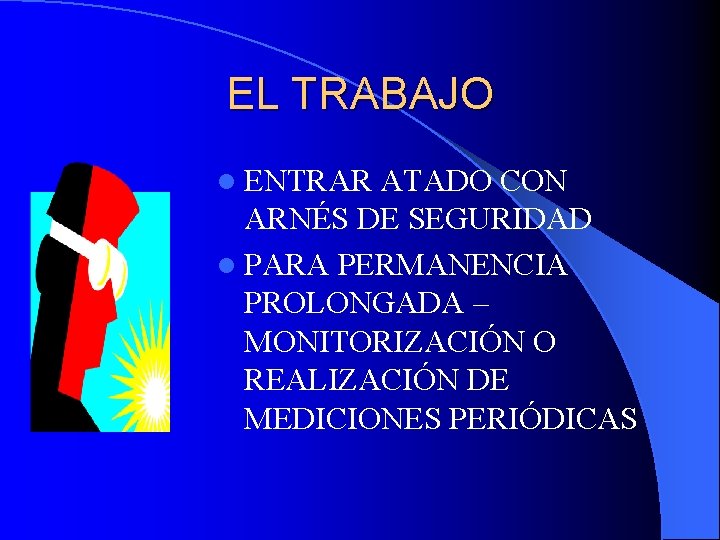 EL TRABAJO

• ENTRAR ATADO CON ARNÉS DE SEGURIDAD

• PARA PERMANENCIA PROLONGADA – MONITORIZACIÓN O REALIZACIÓN DE MEDICIONES PERIÓDICAS